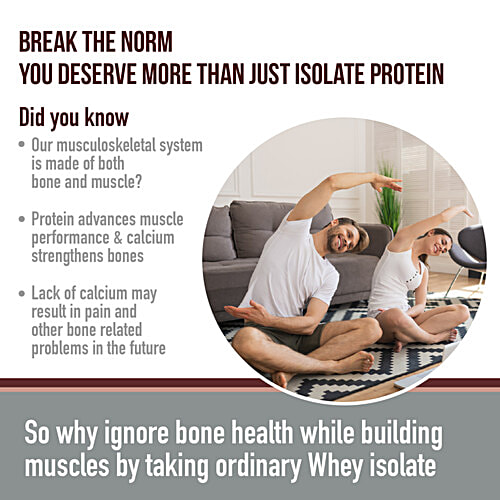 BREAK THE NORM
YOU DESERVE MORE THAN JUST ISOLATE PROTEIN

Did you know

• Our musculoskeletal system is made of both bone and muscle?

• Protein advances muscle performance & calcium strengthens bones

• Lack of calcium may result in pain and other bone related problems in the future

So why ignore bone health while building muscles by taking ordinary Whey isolate